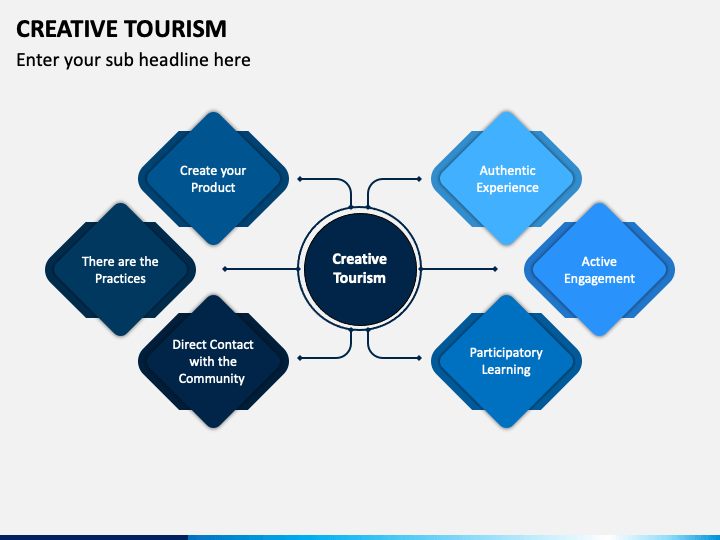 CREATIVE TOURISM

Enter your sub headline here

Create your Product

There are the Practices

Direct Contact with the Community

Creative Tourism

Authentic Experience

Active Engagement

Participatory Learning